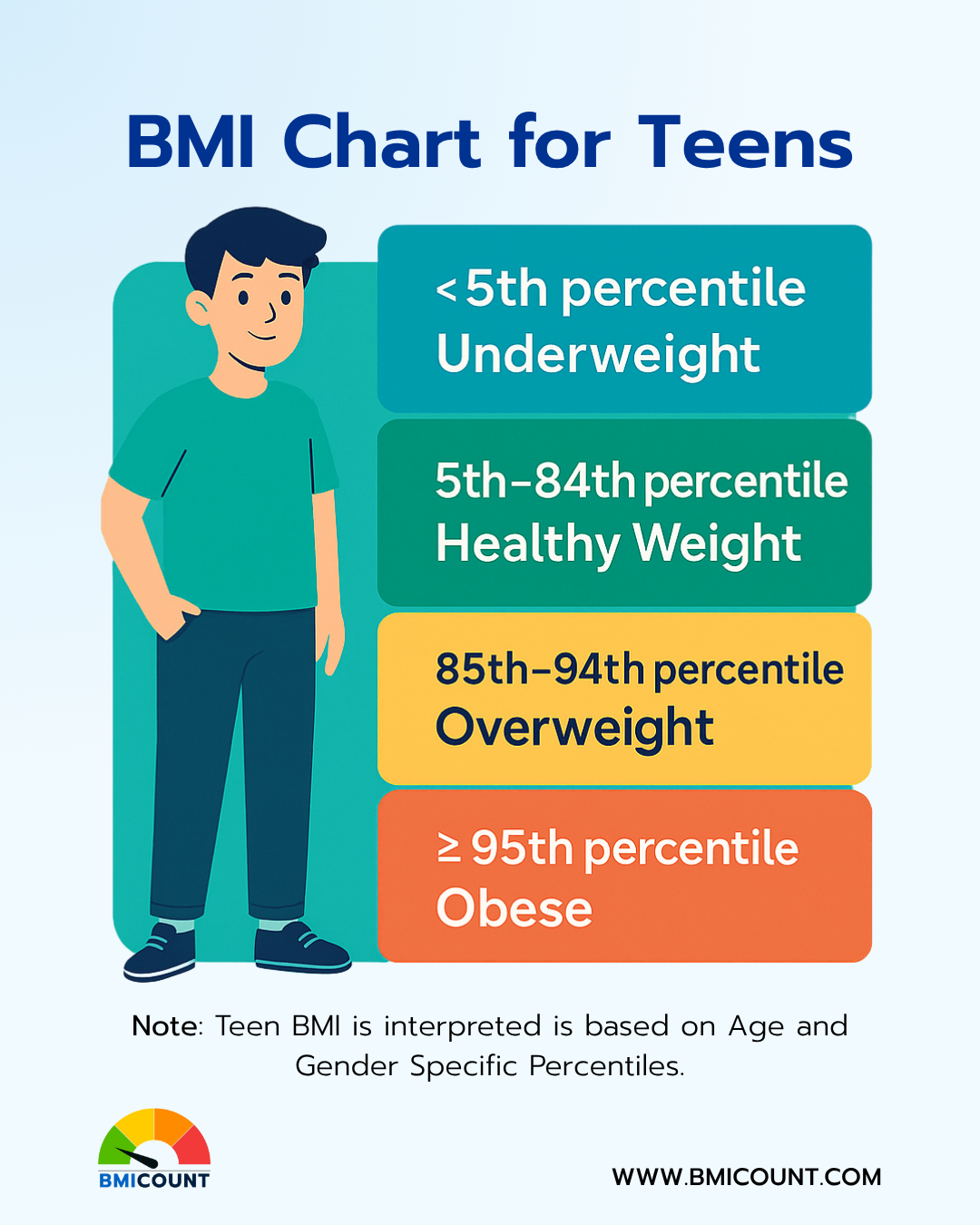 BMI Chart for Teens

< 5th percentile
Underweight

5th–84th percentile
Healthy Weight

85th–94th percentile
Overweight

≥ 95th percentile
Obese

Note: Teen BMI is interpreted is based on Age and Gender Specific Percentiles.

BMICOUNT

WWW.BMICOUNT.COM